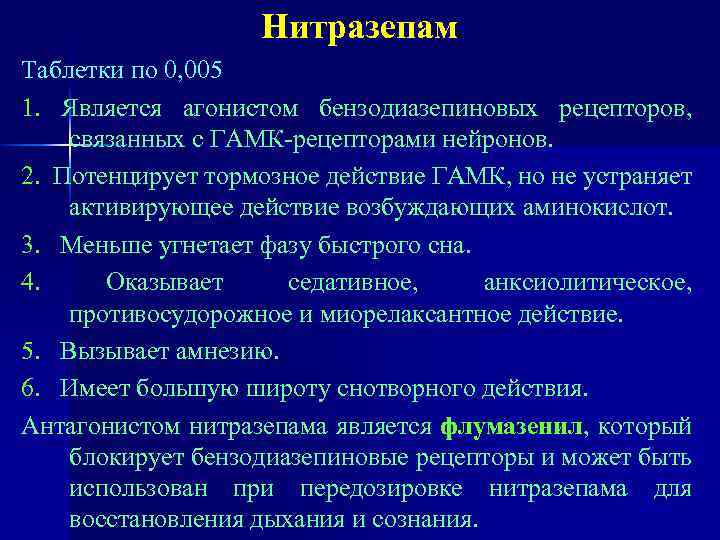 Нитразепам

Таблетки по 0,005

1. Является агонистом бензодиазепиновых рецепторов, связанных с ГАМК-рецепторами нейронов.

2. Потенцирует тормозное действие ГАМК, но не устраняет активирующее действие возбуждающих аминокислот.

3. Меньше угнетает фазу быстрого сна.

4. Оказывает седативное, анксиолитическое, противосудорожное и миорелаксантное действие.

5. Вызывает амнезию.

6. Имеет большую широту снотворного действия.

Антагонистом нитразепама является флумазенил, который блокирует бензодиазепиновые рецепторы и может быть использован при передозировке нитразепама для восстановления дыхания и сознания.